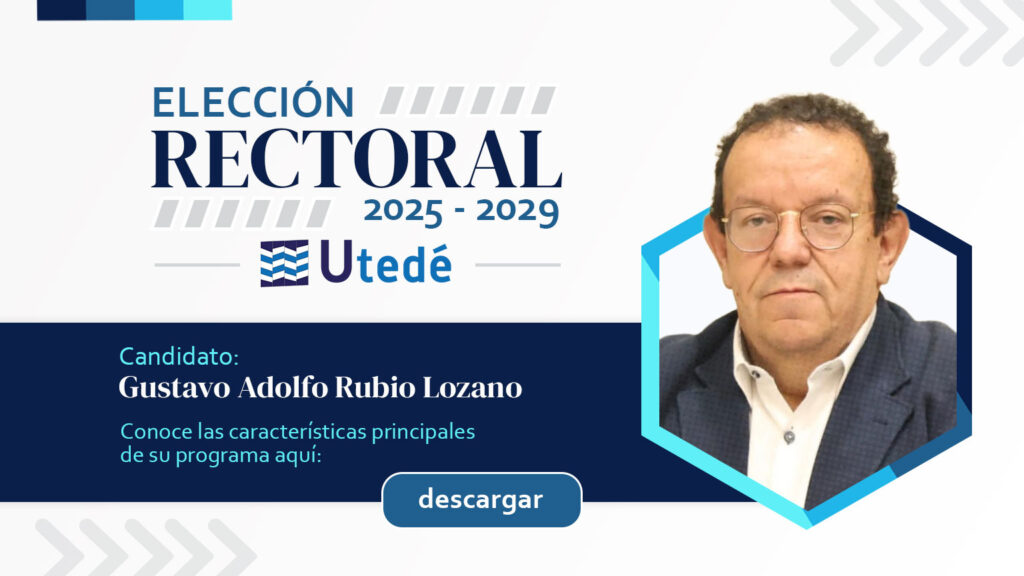 ELECCIÓN
RECTORAL
2025 - 2029

Utedé

Candidato:
Gustavo Adolfo Rubio Lozano

Conoce las características principales de su programa aquí:

descargar